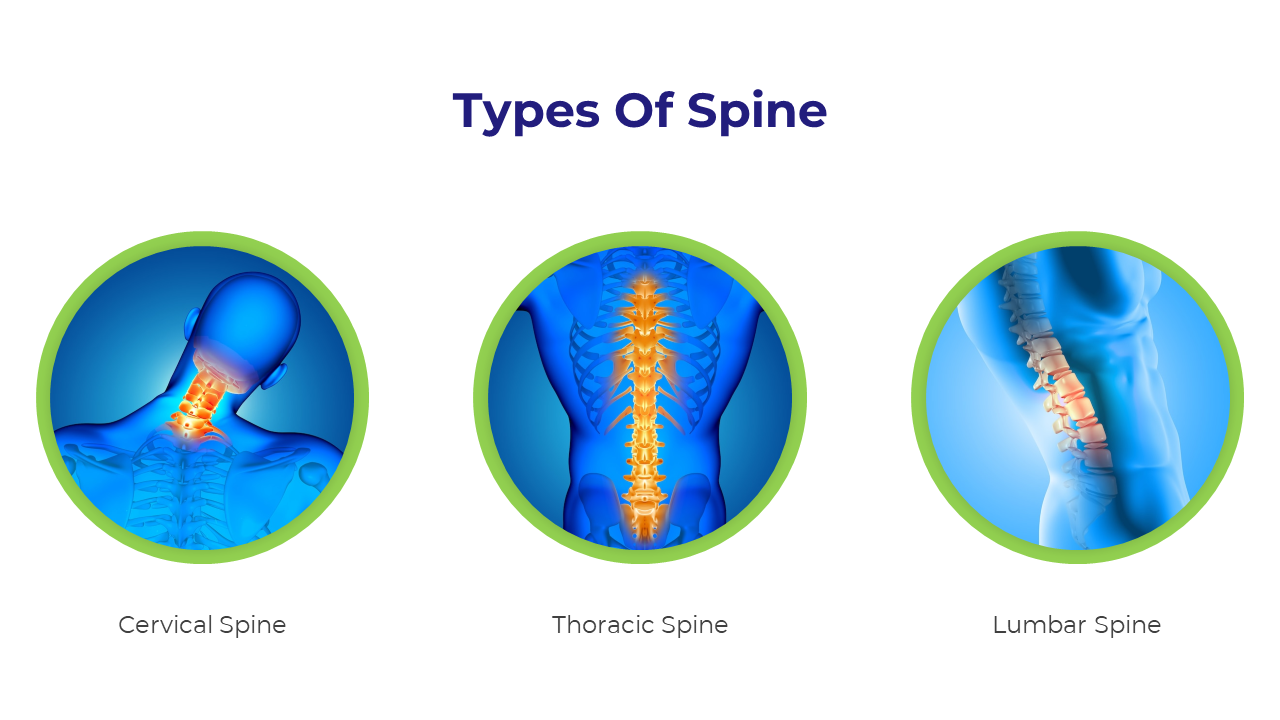 Types Of Spine

Cervical Spine

Thoracic Spine

Lumbar Spine